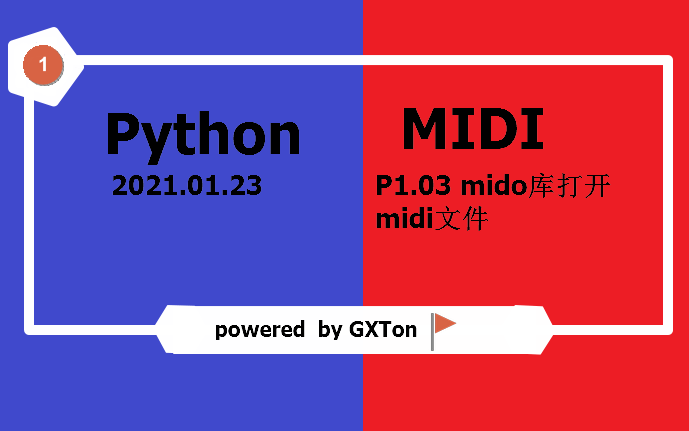 1

Python

2021.01.23

MIDI

P1.03 mido库打开 midi文件

powered by GXTon